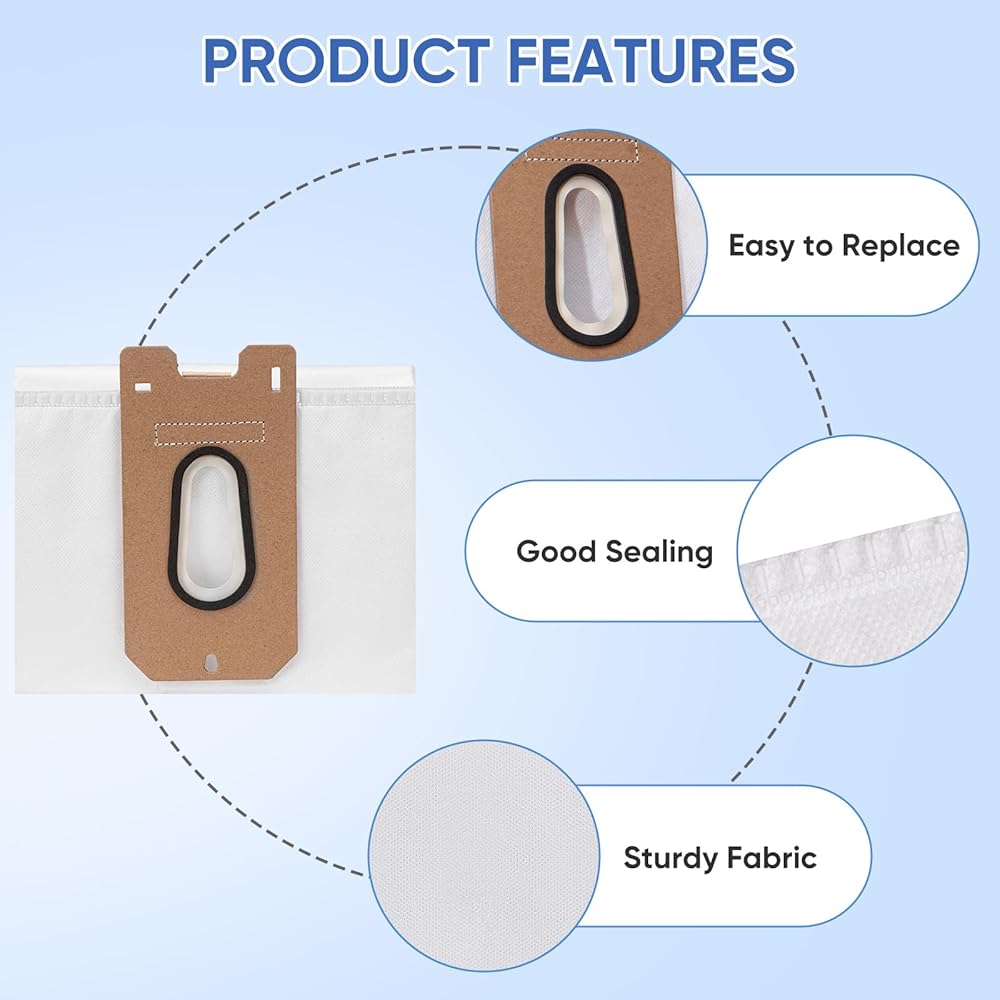 PRODUCT FEATURES

Easy to Replace

Good Sealing

Sturdy Fabric